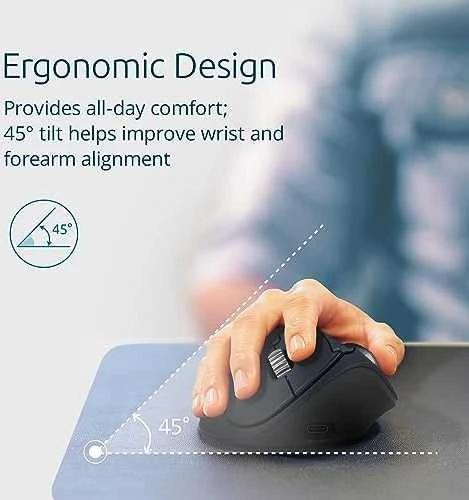 Ergonomic Design

Provides all-day comfort; 45° tilt helps improve wrist and forearm alignment

45°

45°